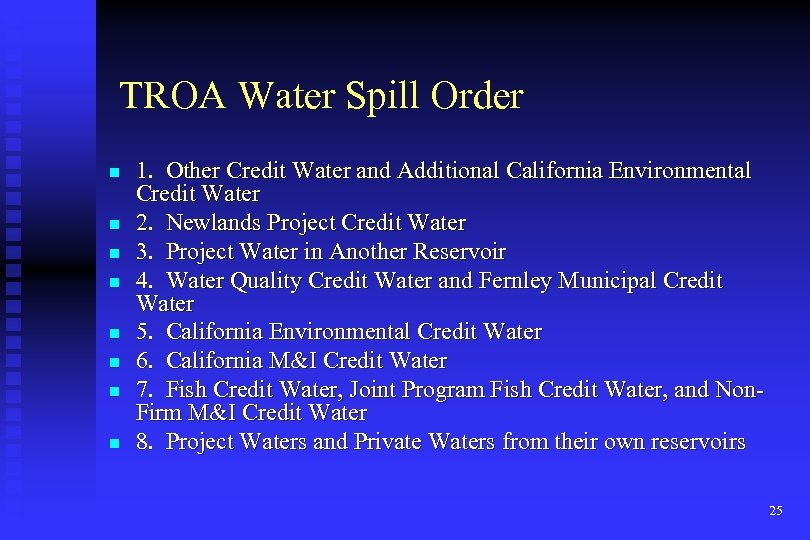 TROA Water Spill Order

- 1. Other Credit Water and Additional California Environmental Credit Water
- 2. Newlands Project Credit Water
- 3. Project Water in Another Reservoir
- 4. Water Quality Credit Water and Fernley Municipal Credit Water
- 5. California Environmental Credit Water
- 6. California M&I Credit Water
- 7. Fish Credit Water, Joint Program Fish Credit Water, and Non-Firm M&I Credit Water
- 8. Project Waters and Private Waters from their own reservoirs

25